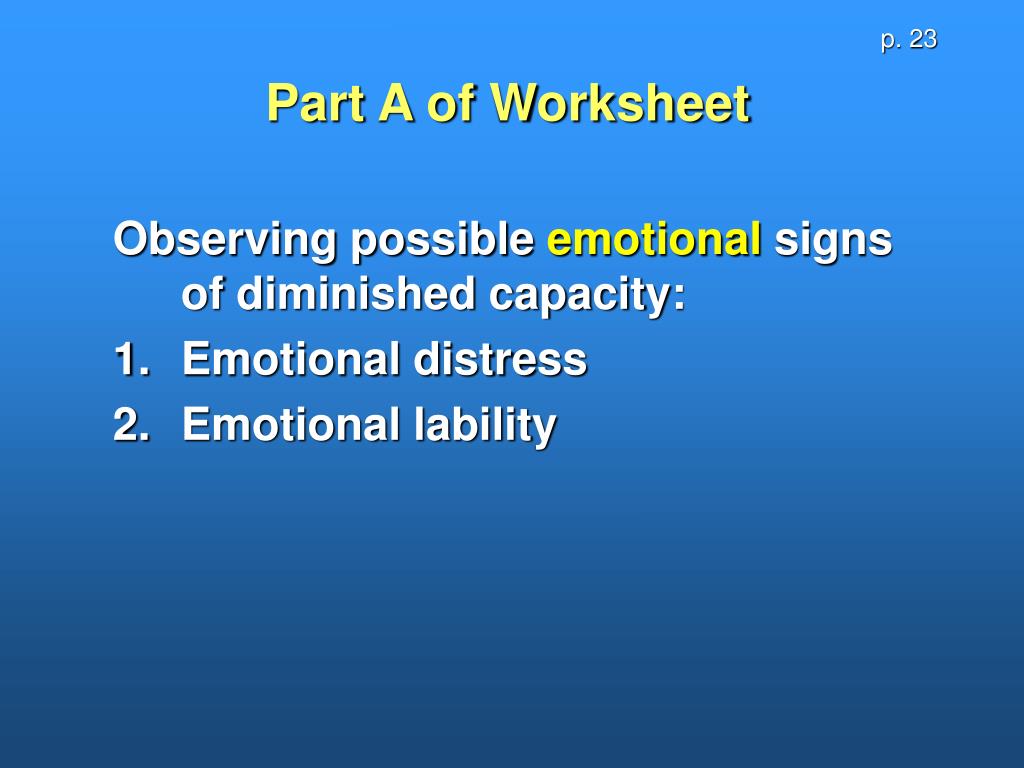 p. 23

Part A of Worksheet

Observing possible emotional signs of diminished capacity:
1. Emotional distress
2. Emotional lability